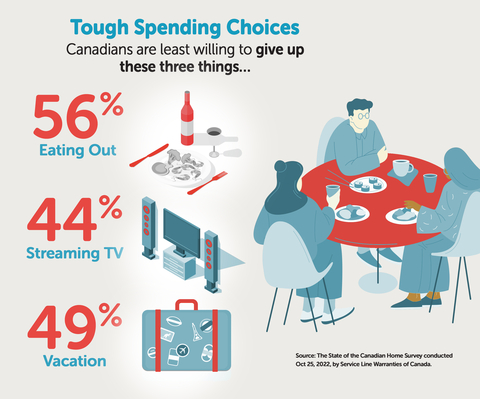 Tough Spending Choices

Canadians are least willing to give up these three things...

56%
Eating Out

44%
Streaming TV

49%
Vacation

Source: The State of the Canadian Home Survey conducted Oct 25, 2022, by Service Line Warranties of Canada.